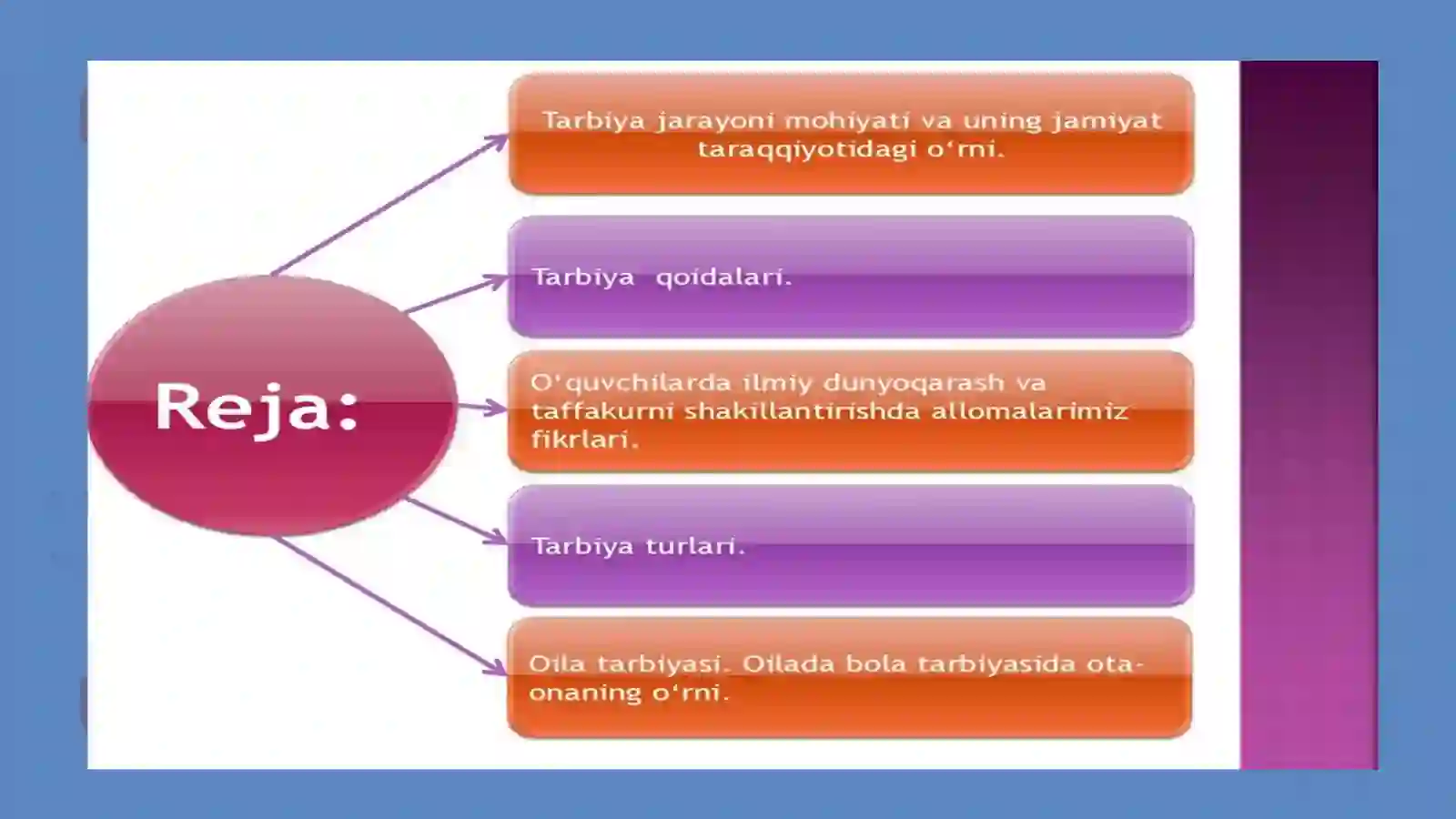 Reja:

Tarbiya jarayoni mohiyati va uning jamiyat taraqqiyotidagi o‘rni.

Tarbiya qoidalari.

O'quvchilarda ilmiy dunyoqarash va taffakurni shakillantirishda allomalarimiz fikrlari.

Tarbiya turlari.

Oila tarbiyasi. Oilada bola tarbiyasida ota-onaning o‘rni.